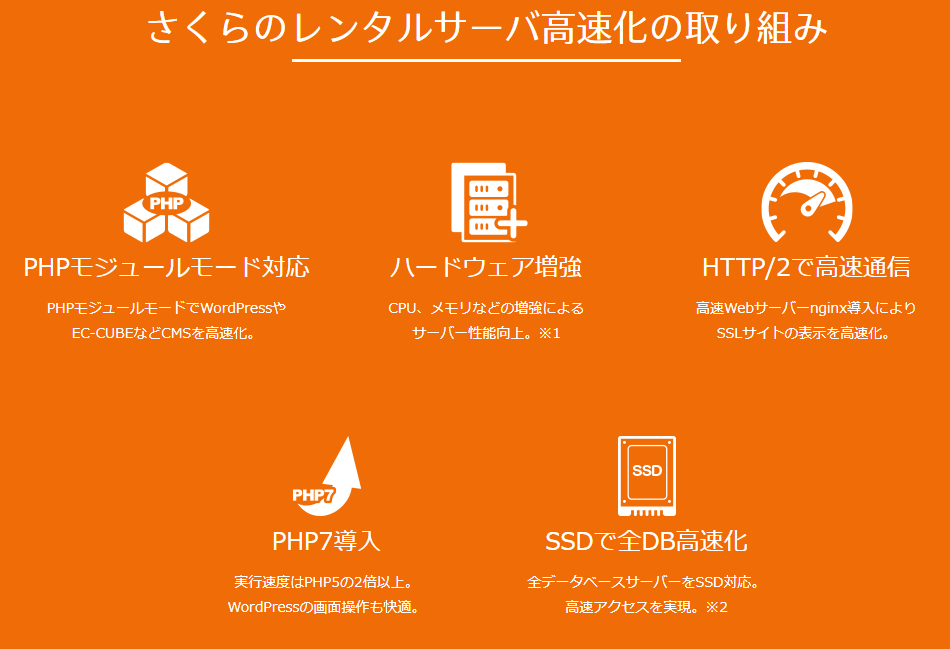 さくらのレンタルサーバ高速化の取り組み

PHP

PHPモジュールモード対応

PHPモジュールモードでWordPressやEC-CUBEなどCMSを高速化。

ハードウェア増強

CPU、メモリなどの増強によるサーバー性能向上。※1

HTTP/2で高速通信

高速Webサーバーnginx導入によりSSLサイトの表示を高速化。

PHP7

PHP7導入

実行速度はPHP5の2倍以上。WordPressの画面操作も快適。

SSD

SSDで全DB高速化

全データベースサーバーをSSD対応。高速アクセスを実現。※2